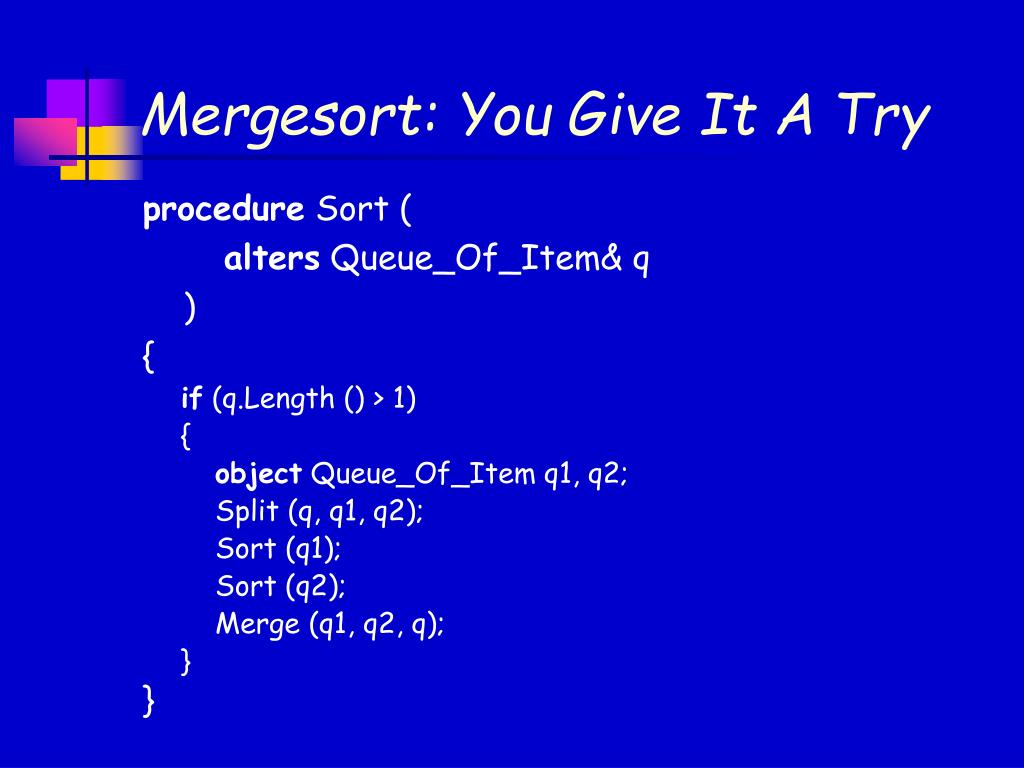 Mergesort: You Give It A Try

procedure Sort (
alters Queue_Of_Item& q
)
{
if (q.Length () > 1)
{
object Queue_Of_Item q1, q2;
Split (q, q1, q2);
Sort (q1);
Sort (q2);
Merge (q1, q2, q);
}
}